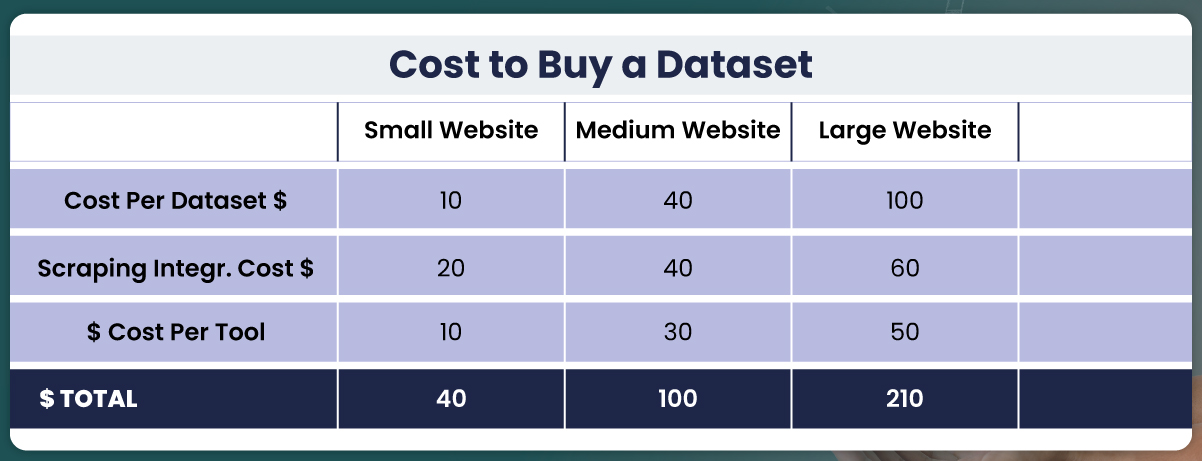 Cost to Buy a Dataset

| | Small Website | Medium Website | Large Website | |
|---|---|---|---|---|
| Cost Per Dataset $ | 10 | 40 | 100 | |
| Scraping Integr. Cost $ | 20 | 40 | 60 | |
| $ Cost Per Tool | 10 | 30 | 50 | |
| $ TOTAL | 40 | 100 | 210 | |